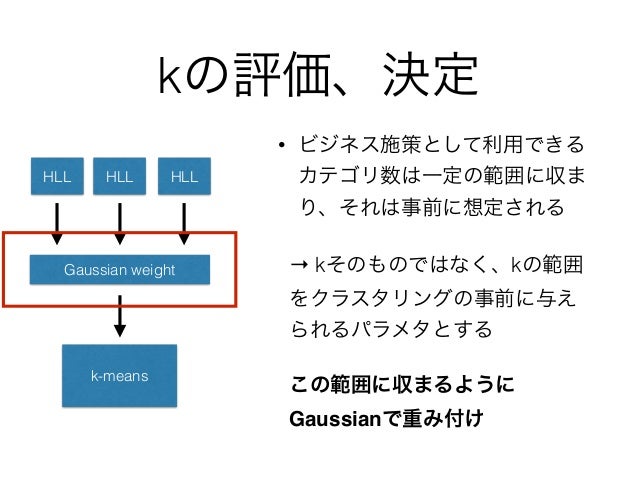 kの評価、決定

HLL HLL HLL

Gaussian weight

k-means

• ビジネス施策として利用できるカテゴリ数は一定の範囲に収まり、それは事前に想定される

→ kそのものではなく、kの範囲をクラスタリングの事前に与えられるパラメタとする

この範囲に収まるように Gaussianで重み付け